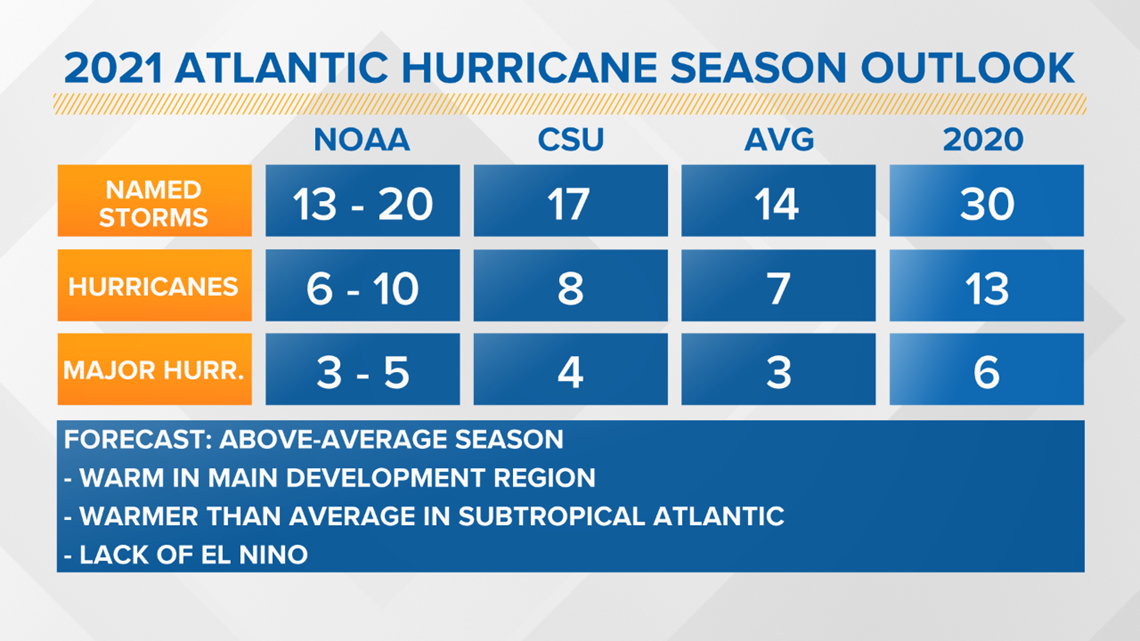 2021 ATLANTIC HURRICANE SEASON OUTLOOK

| | NOAA | CSU | AVG | 2020 |
|---|---|---|---|---|
| NAMED STORMS | 13 - 20 | 17 | 14 | 30 |
| HURRICANES | 6 - 10 | 8 | 7 | 13 |
| MAJOR HURR. | 3 - 5 | 4 | 3 | 6 |

FORECAST: ABOVE-AVERAGE SEASON
- WARM IN MAIN DEVELOPMENT REGION
- WARMER THAN AVERAGE IN SUBTROPICAL ATLANTIC
- LACK OF EL NINO